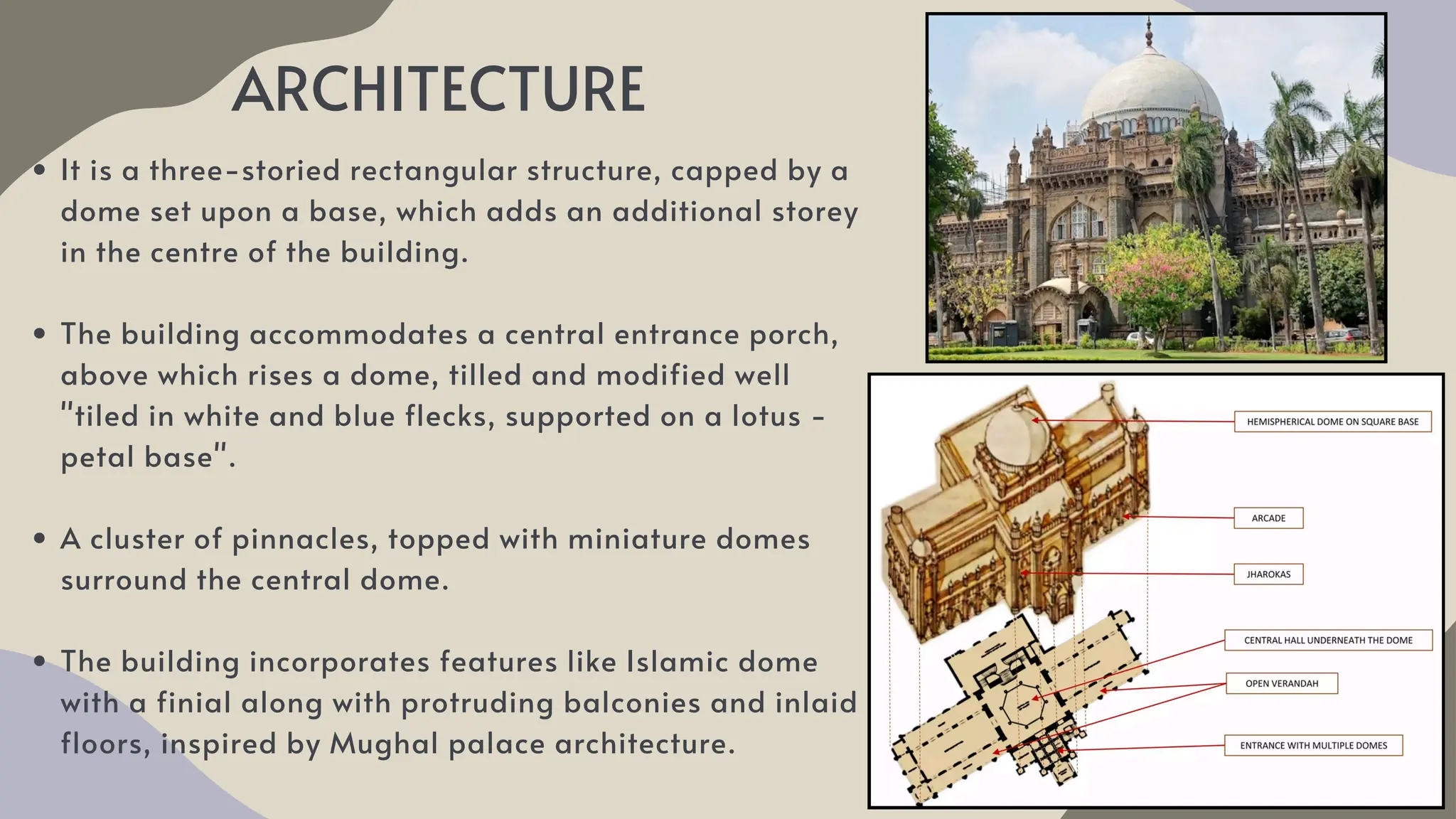 ARCHITECTURE

• It is a three-storied rectangular structure, capped by a dome set upon a base, which adds an additional storey in the centre of the building.

• The building accommodates a central entrance porch, above which rises a dome, tilled and modified well "tiled in white and blue flecks, supported on a lotus - petal base".

• A cluster of pinnacles, topped with miniature domes surround the central dome.

• The building incorporates features like Islamic dome with a finial along with protruding balconies and inlaid floors, inspired by Mughal palace architecture.

HEMISPHERICAL DOME ON SQUARE BASE

ARCADE

JHAROKAS

CENTRAL HALL UNDERNEATH THE DOME

OPEN VERANDAH

ENTRANCE WITH MULTIPLE DOMES